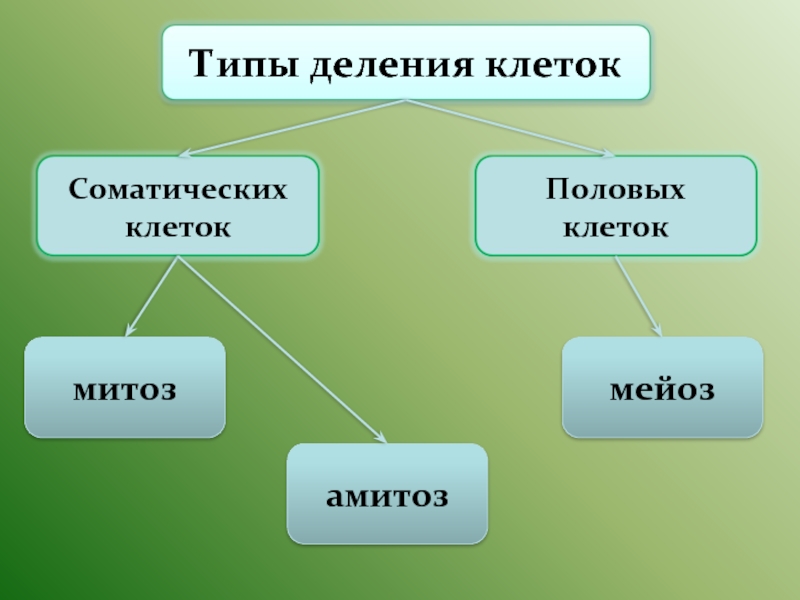 Типы деления клеток

Соматических клеток

Половых клеток

митоз

амитоз

мейоз